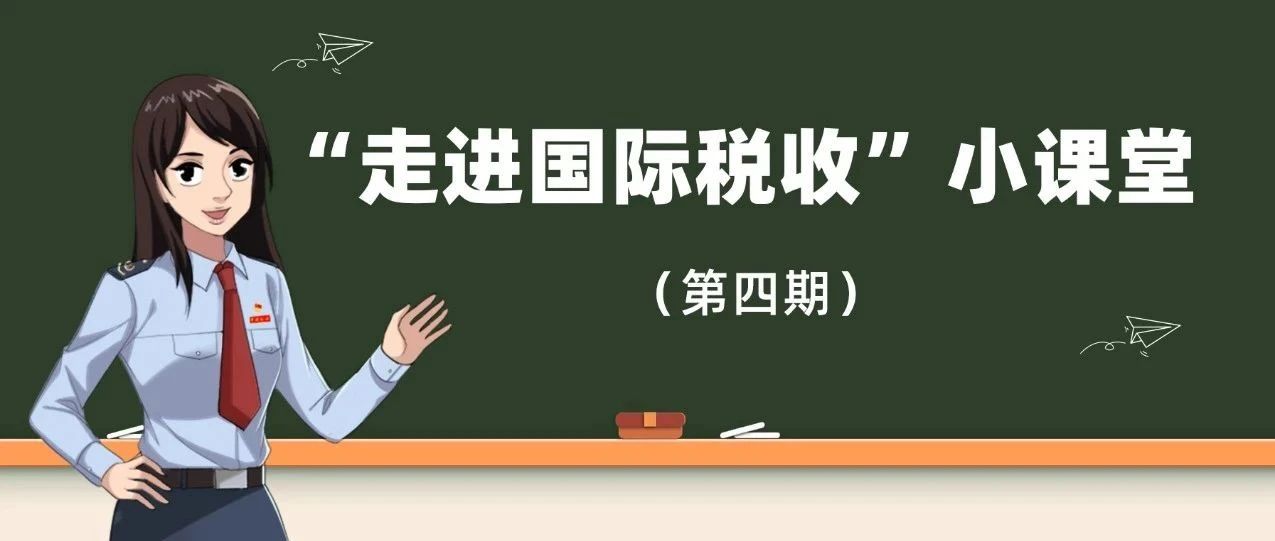 “走进国际税收”小课堂

（第四期）